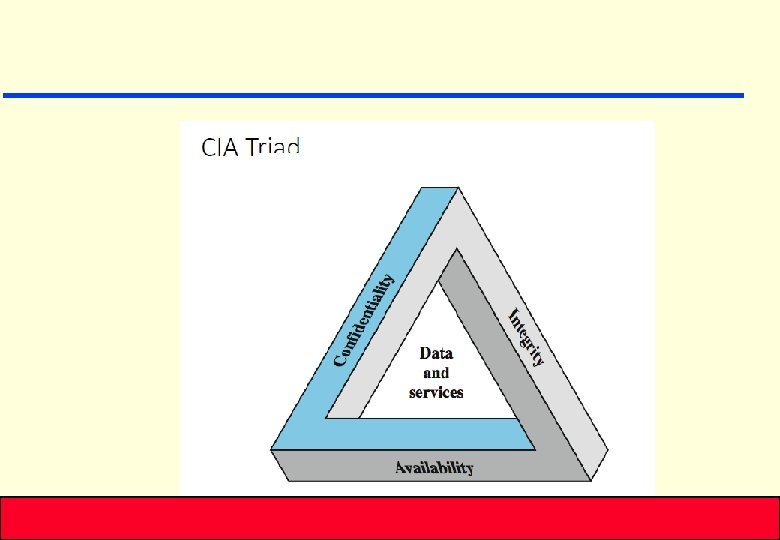 CIA Triad

Confidentiality

Integrity

Data and services

Availability